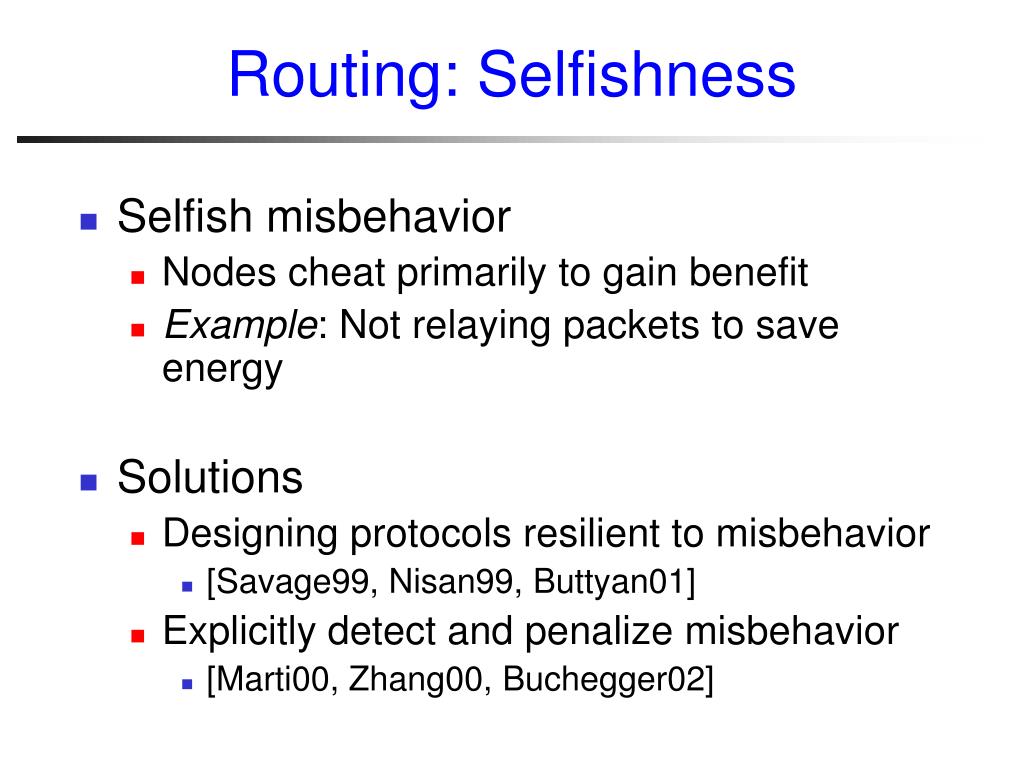 Routing: Selfishness

Selfish misbehavior
Nodes cheat primarily to gain benefit
Example: Not relaying packets to save energy

Solutions
Designing protocols resilient to misbehavior
[Savage99, Nisan99, Buttyan01]
Explicitly detect and penalize misbehavior
[Marti00, Zhang00, Buchegger02]